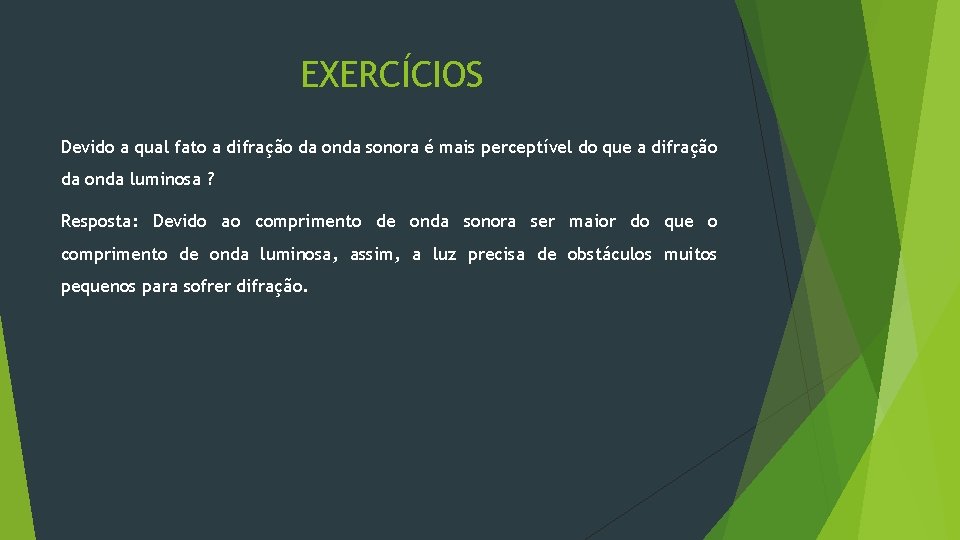 EXERCÍCIOS

Devido a qual fato a difração da onda sonora é mais perceptível do que a difração da onda luminosa ?

Resposta: Devido ao comprimento de onda sonora ser maior do que o comprimento de onda luminosa, assim, a luz precisa de obstáculos muitos pequenos para sofrer difração.